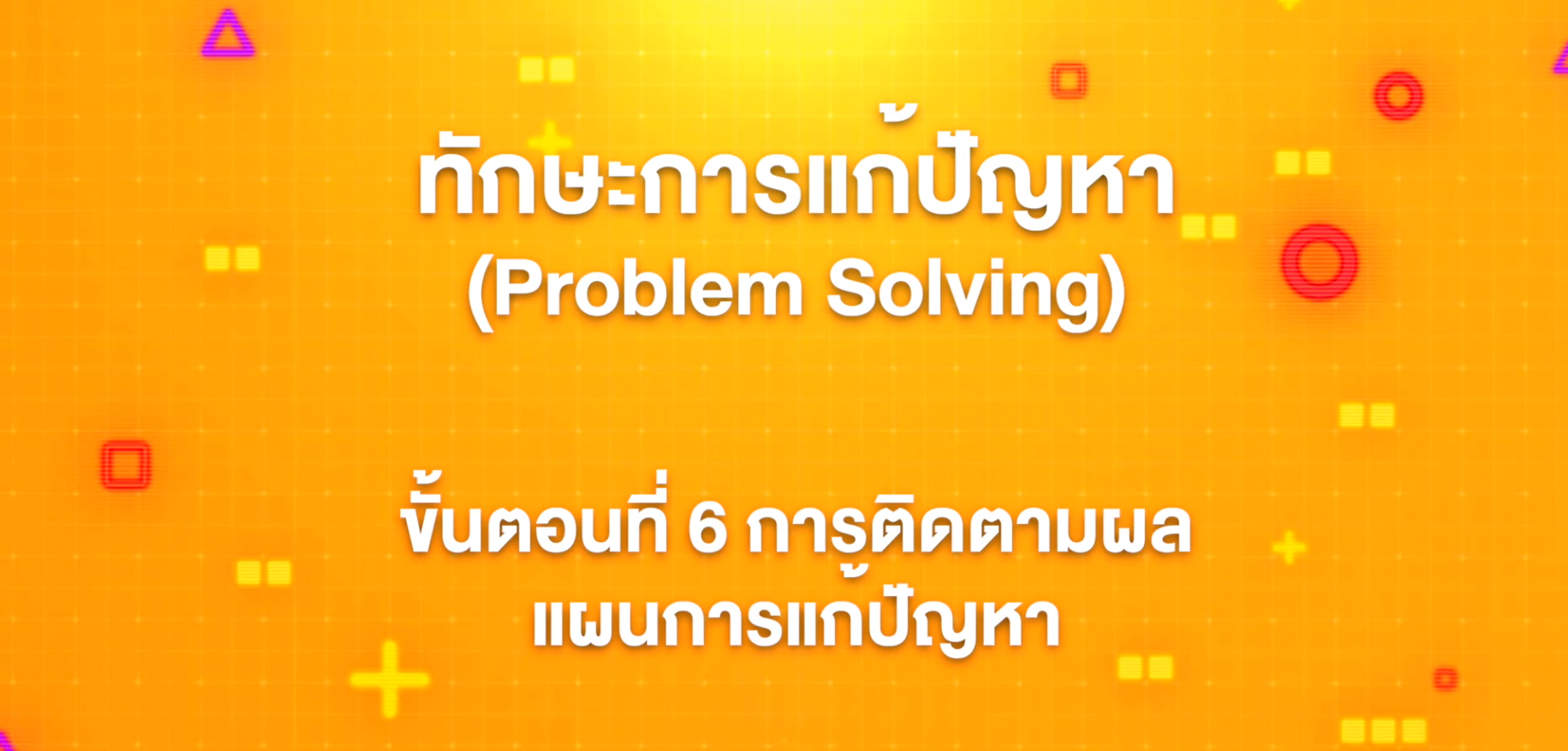 ทักษะการแก้ปัญหา
(Problem Solving)

ขั้นตอนที่ 6 การติดตามผล
แผนการแก้ปัญหา